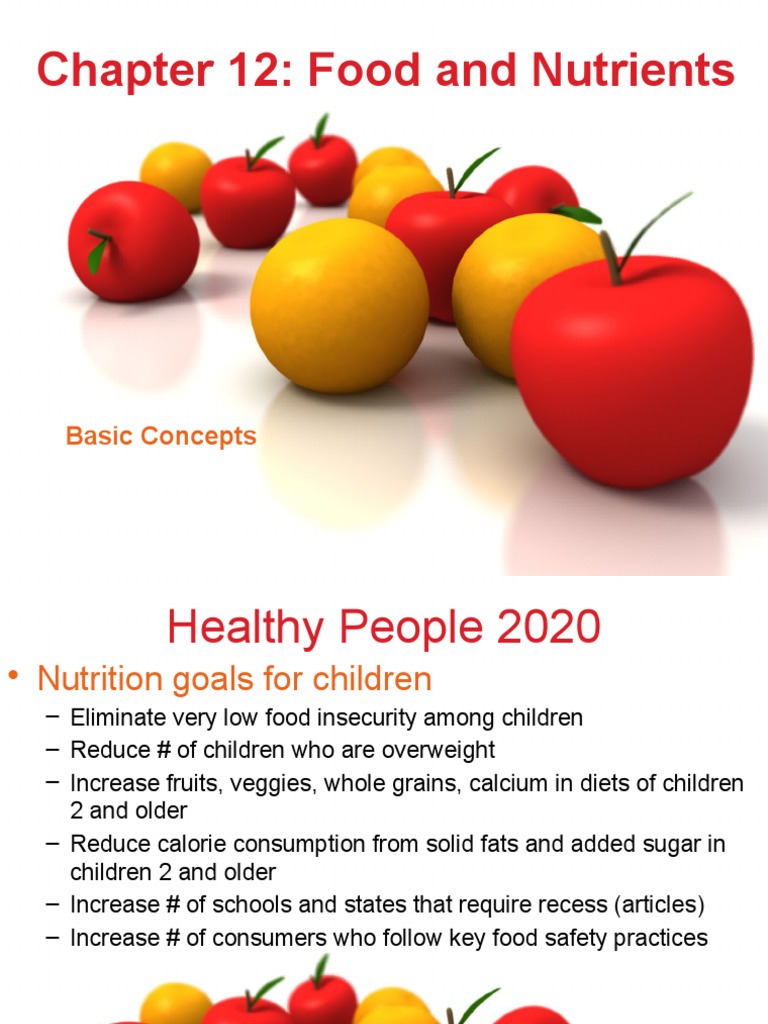 Chapter 12: Food and Nutrients

Basic Concepts

Healthy People 2020

• Nutrition goals for children
– Eliminate very low food insecurity among children
– Reduce # of children who are overweight
– Increase fruits, veggies, whole grains, calcium in diets of children 2 and older
– Reduce calorie consumption from solid fats and added sugar in children 2 and older
– Increase # of schools and states that require recess (articles)
– Increase # of consumers who follow key food safety practices